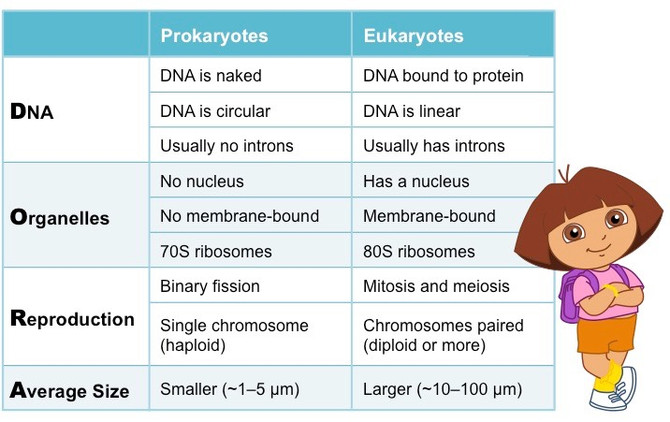 | | Prokaryotes | Eukaryotes |
|---|---|---|
| DNA | DNA is naked | DNA bound to protein |
| | DNA is circular | DNA is linear |
| | Usually no introns | Usually has introns |
| Organelles | No nucleus | Has a nucleus |
| | No membrane-bound | Membrane-bound |
| | 70S ribosomes | 80S ribosomes |
| Reproduction | Binary fission | Mitosis and meiosis |
| | Single chromosome (haploid) | Chromosomes paired (diploid or more) |
| Average Size | Smaller (~1–5 μm) | Larger (~10–100 μm) |